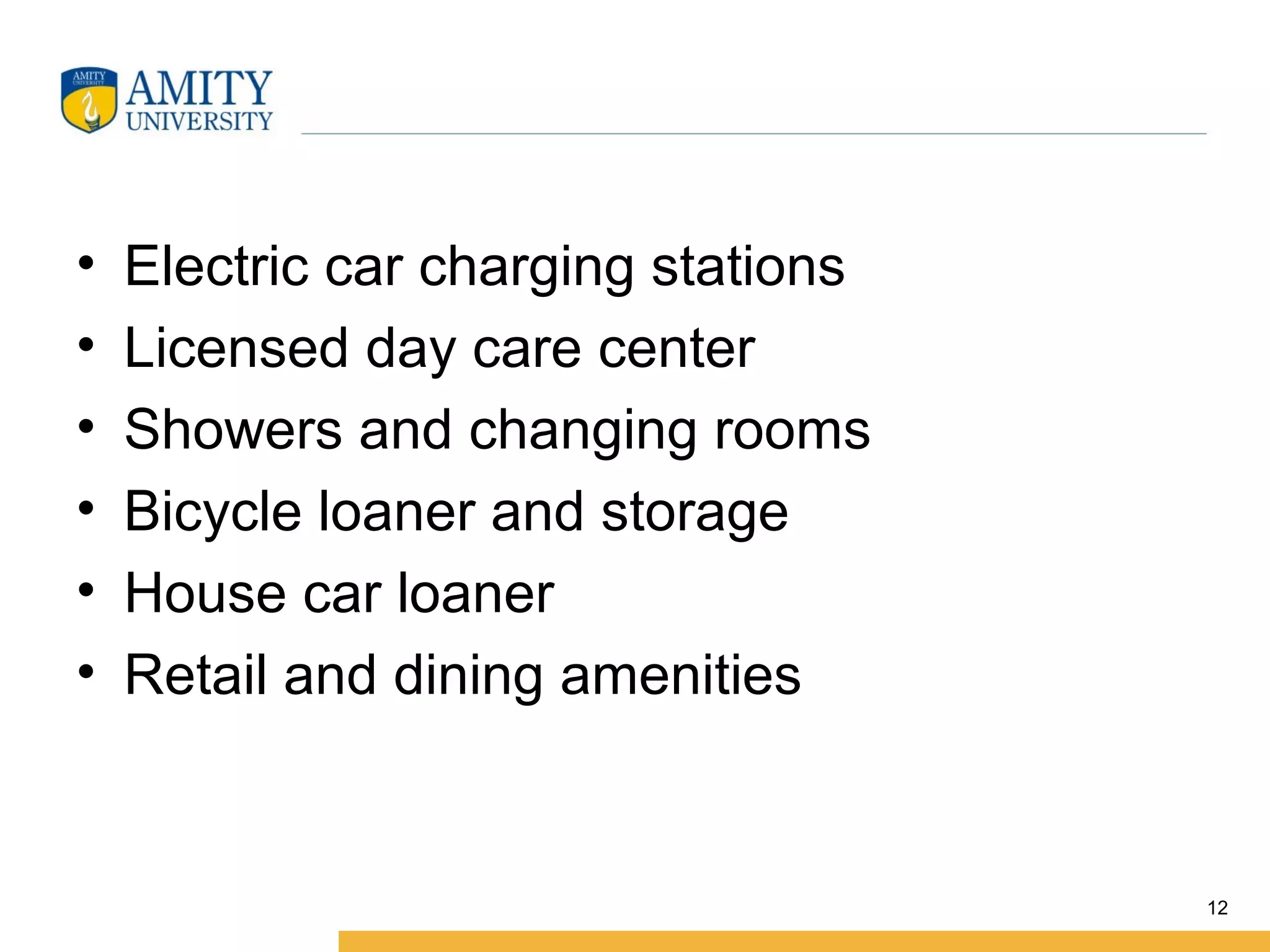 AMITY UNIVERSITY
AMITY
UNIVERSITY

• Electric car charging stations
• Licensed day care center
• Showers and changing rooms
• Bicycle loaner and storage
• House car loaner
• Retail and dining amenities

12